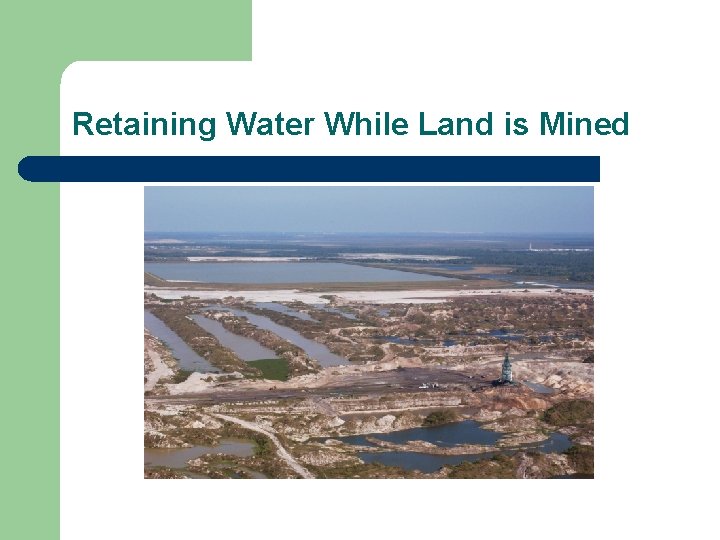 Retaining Water While Land is Mined